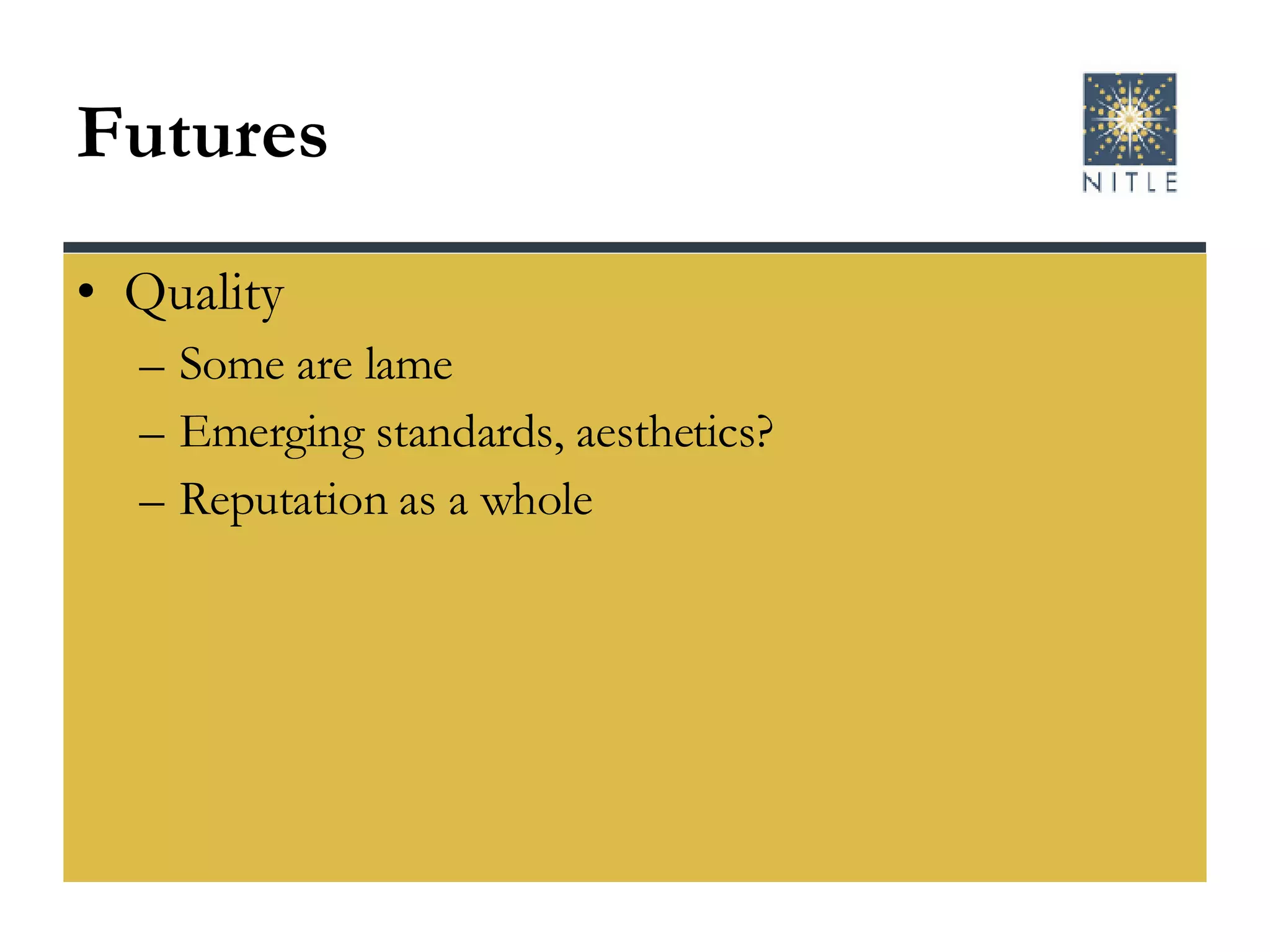 Futures

NITLE

• Quality
– Some are lame
– Emerging standards, aesthetics?
– Reputation as a whole